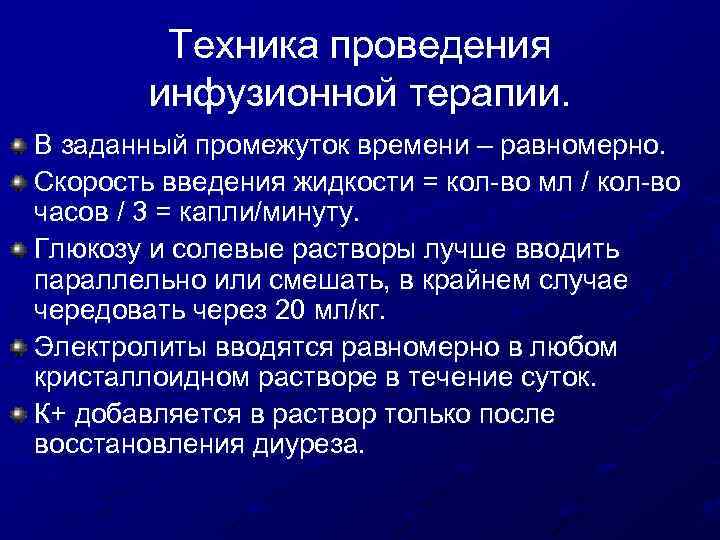 Техника проведения инфузионной терапии.

В заданный промежуток времени – равномерно.

Скорость введения жидкости = кол-во мл / кол-во часов / 3 = капли/минуту.

Глюкозу и солевые растворы лучше вводить параллельно или смешать, в крайнем случае чередовать через 20 мл/кг.

Электролиты вводятся равномерно в любом кристаллоидном растворе в течение суток.

К+ добавляется в раствор только после восстановления диуреза.